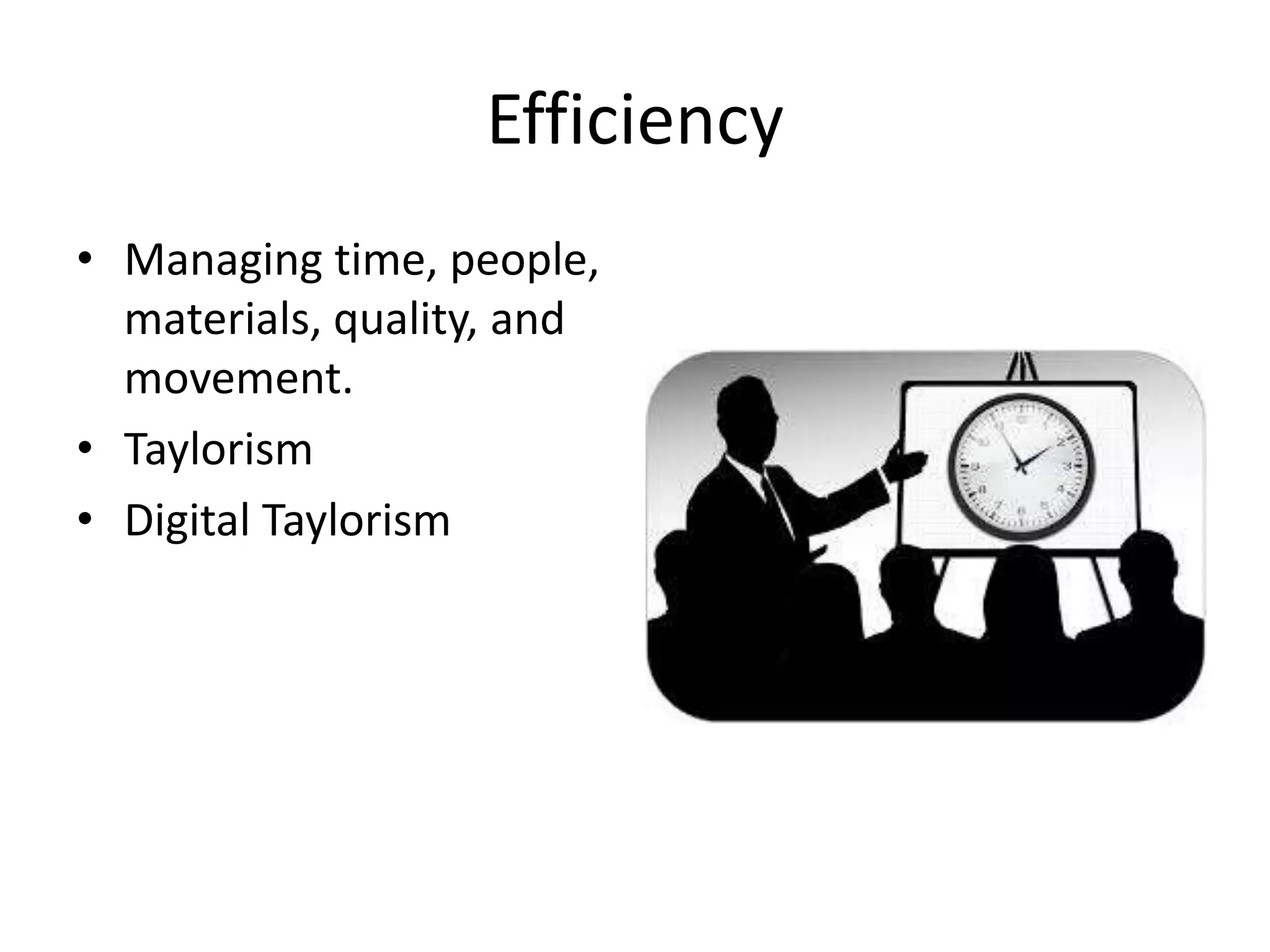 Efficiency

• Managing time, people, materials, quality, and movement.
• Taylorism
• Digital Taylorism